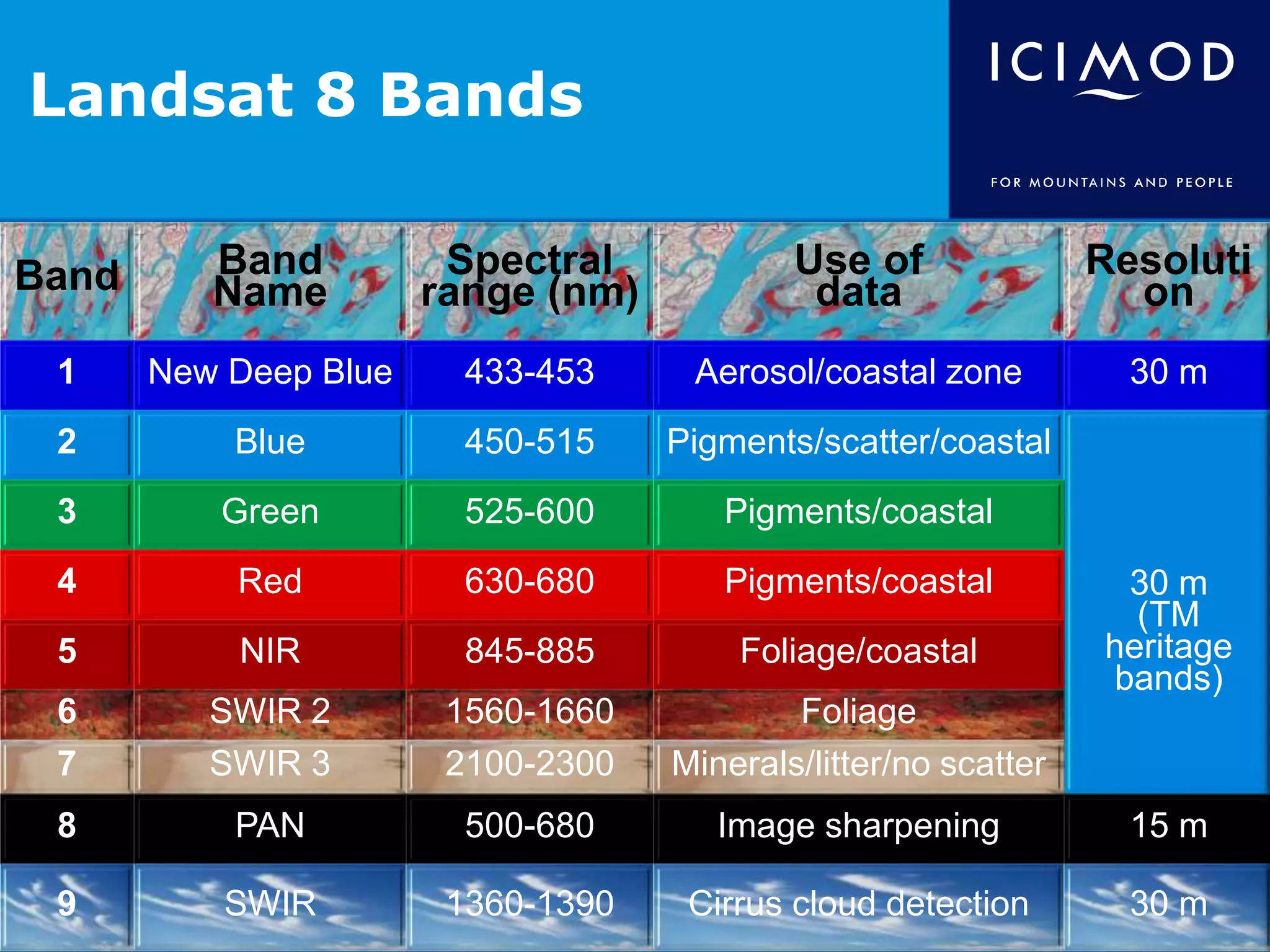 Landsat 8 Bands

ICIMOD

FOR MOUNTAINS AND PEOPLE

| Band | Band Name | Spectral range (nm) | Use of data | Resoluti on |
|---|---|---|---|---|
| 1 | New Deep Blue | 433-453 | Aerosol/coastal zone | 30 m |
| 2 | Blue | 450-515 | Pigments/scatter/coastal | 30 m (TM heritage bands) |
| 3 | Green | 525-600 | Pigments/coastal | |
| 4 | Red | 630-680 | Pigments/coastal | |
| 5 | NIR | 845-885 | Foliage/coastal | |
| 6 | SWIR 2 | 1560-1660 | Foliage | |
| 7 | SWIR 3 | 2100-2300 | Minerals/litter/no scatter | |
| 8 | PAN | 500-680 | Image sharpening | 15 m |
| 9 | SWIR | 1360-1390 | Cirrus cloud detection | 30 m |